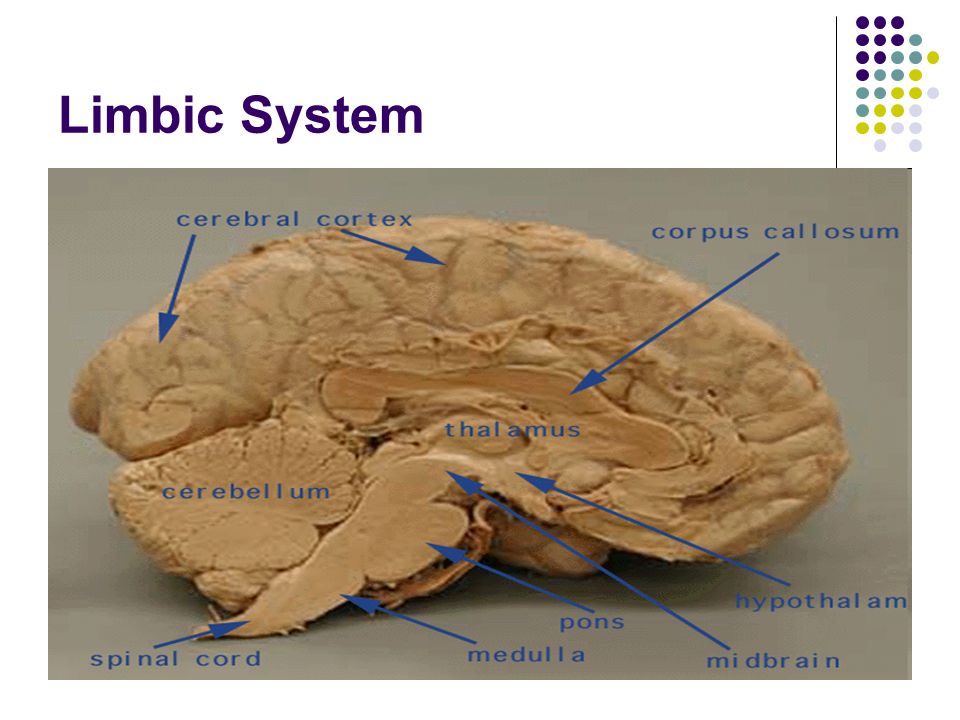 Limbic System

cerebral cortex

corpus callosum

thalamus

cerebellum

hypothalam

pons

spinal cord

medulla

midbrain